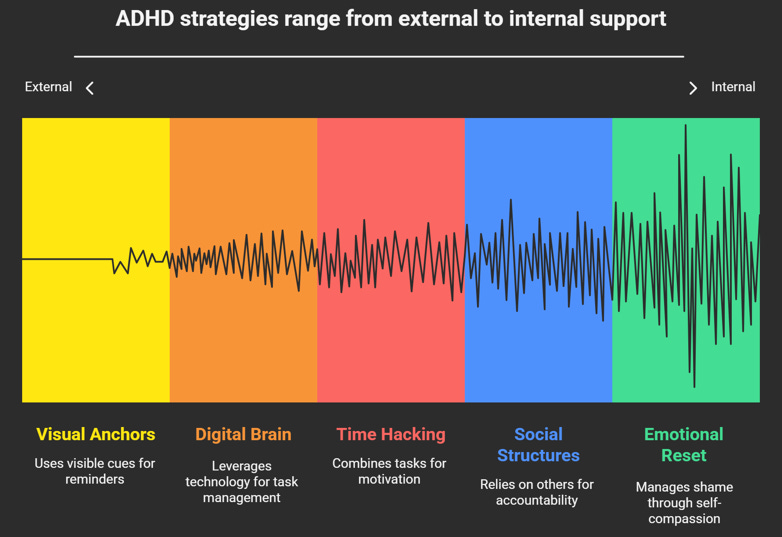 ADHD strategies range from external to internal support

External

Internal

Visual Anchors

Uses visible cues for reminders

Digital Brain

Leverages technology for task management

Time Hacking

Combines tasks for motivation

Social Structures

Relies on others for accountability

Emotional Reset

Manages shame through self-compassion